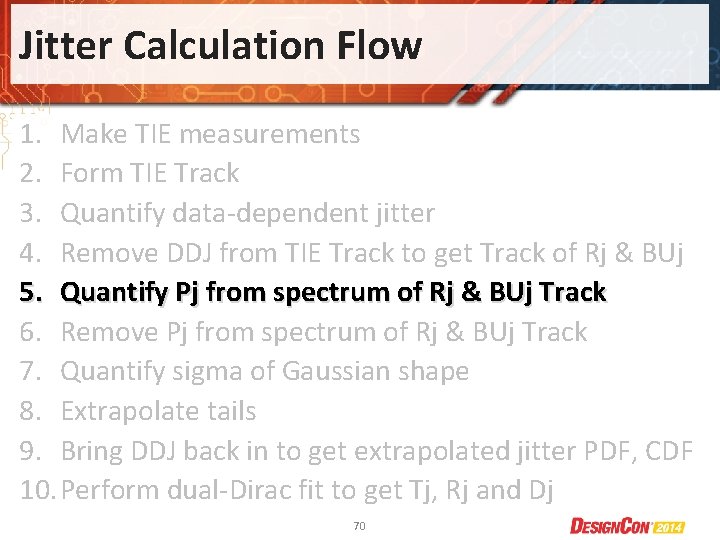 Jitter Calculation Flow

1. Make TIE measurements
2. Form TIE Track
3. Quantify data-dependent jitter
4. Remove DDJ from TIE Track to get Track of Rj & BUj
5. Quantify Pj from spectrum of Rj & BUj Track
6. Remove Pj from spectrum of Rj & BUj Track
7. Quantify sigma of Gaussian shape
8. Extrapolate tails
9. Bring DDJ back in to get extrapolated jitter PDF, CDF
10. Perform dual-Dirac fit to get Tj, Rj and Dj

70

DESIGNCON 2014